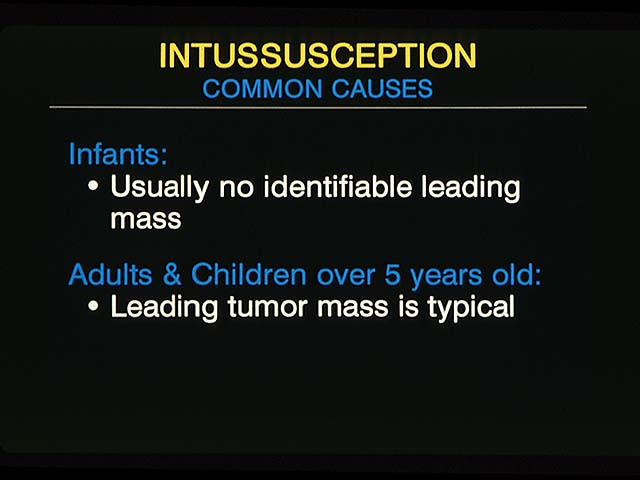 INTUSSUSCEPTION
COMMON CAUSES

Infants:
• Usually no identifiable leading mass

Adults & Children over 5 years old:
• Leading tumor mass is typical